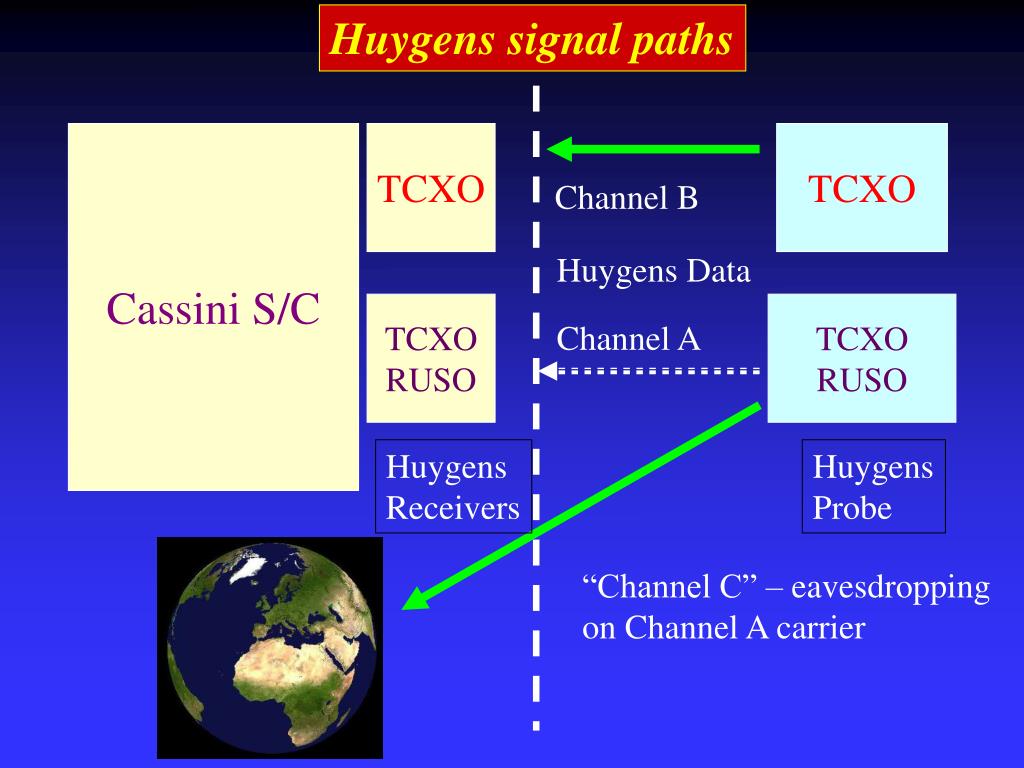 Huygens signal paths

Cassini S/C

TCXO

TCXO
RUSO

Huygens
Receivers

Channel B

Huygens Data

Channel A

TCXO

TCXO
RUSO

Huygens
Probe

“Channel C” – eavesdropping on Channel A carrier